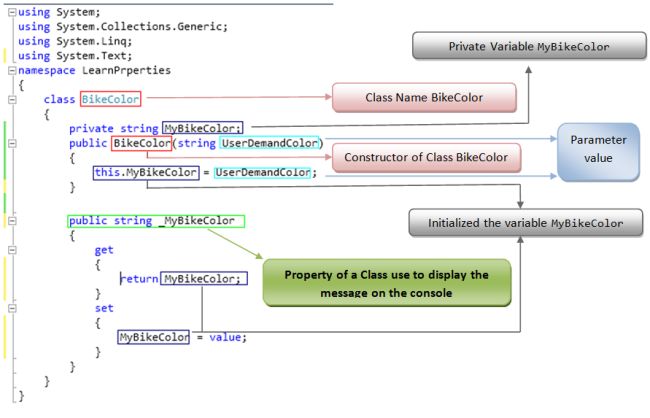 using System;
using System.Collections.Generic;
using System.Linq;
using System.Text;
namespace LearnPrperties
{
class BikeColor
{
private string MyBikeColor;
public BikeColor(string UserDemandColor)
{
this.MyBikeColor = UserDemandColor;
}

public string _MyBikeColor
{
get
{
return MyBikeColor;
}
set
{
MyBikeColor = value;
}
}
}
}

Private Variable MyBikeColor

Class Name BikeColor

Parameter value

Constructor of Class BikeColor

Initialized the variable MyBikeColor

Property of a Class use to display the message on the console